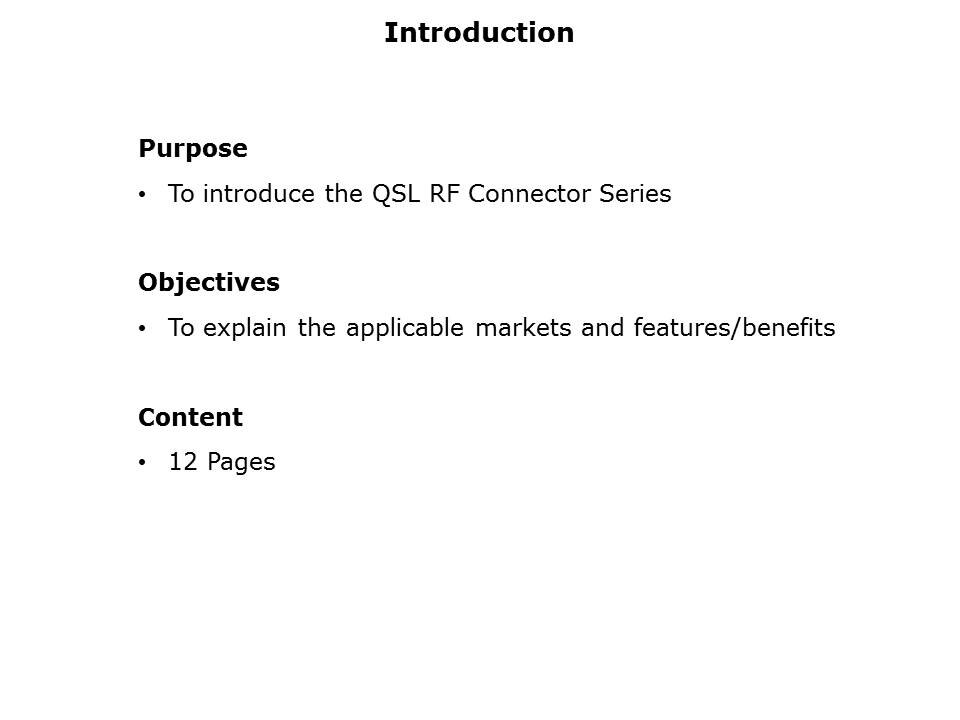 Introduction

Purpose

• To introduce the QSL RF Connector Series

Objectives

• To explain the applicable markets and features/benefits

Content

• 12 Pages